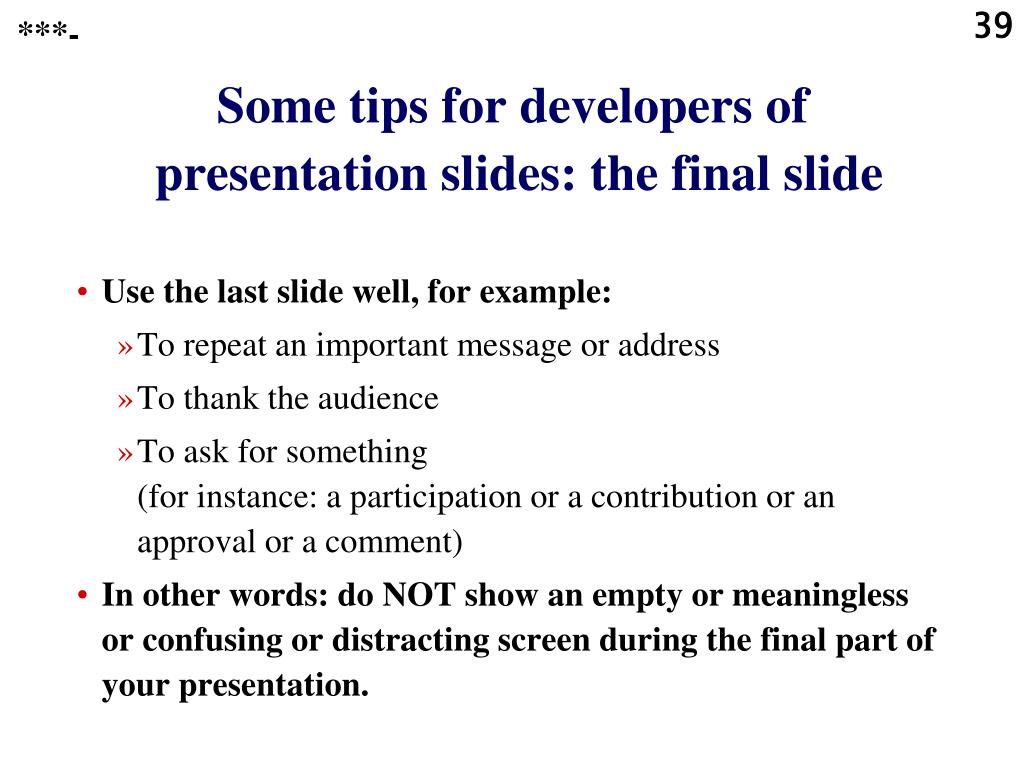 ***-

39

Some tips for developers of presentation slides: the final slide

• Use the last slide well, for example:
» To repeat an important message or address
» To thank the audience
» To ask for something
(for instance: a participation or a contribution or an approval or a comment)
• In other words: do NOT show an empty or meaningless or confusing or distracting screen during the final part of your presentation.